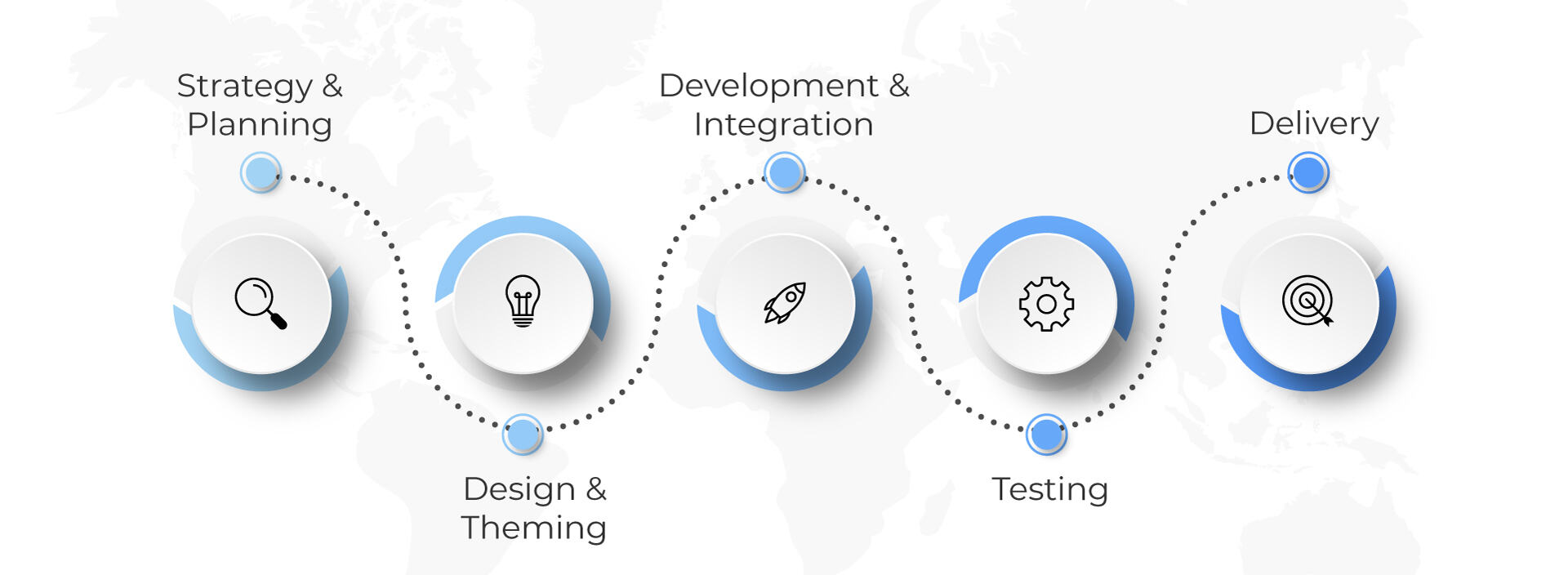 Strategy & Planning

Design & Theming

Development & Integration

Testing

Delivery